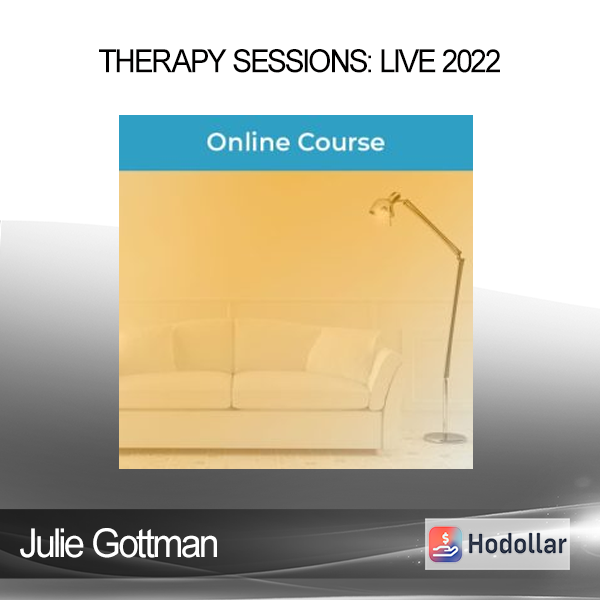 THERAPY SESSIONS: LIVE 2022

Online Course

Julie Gottman

Hodollar